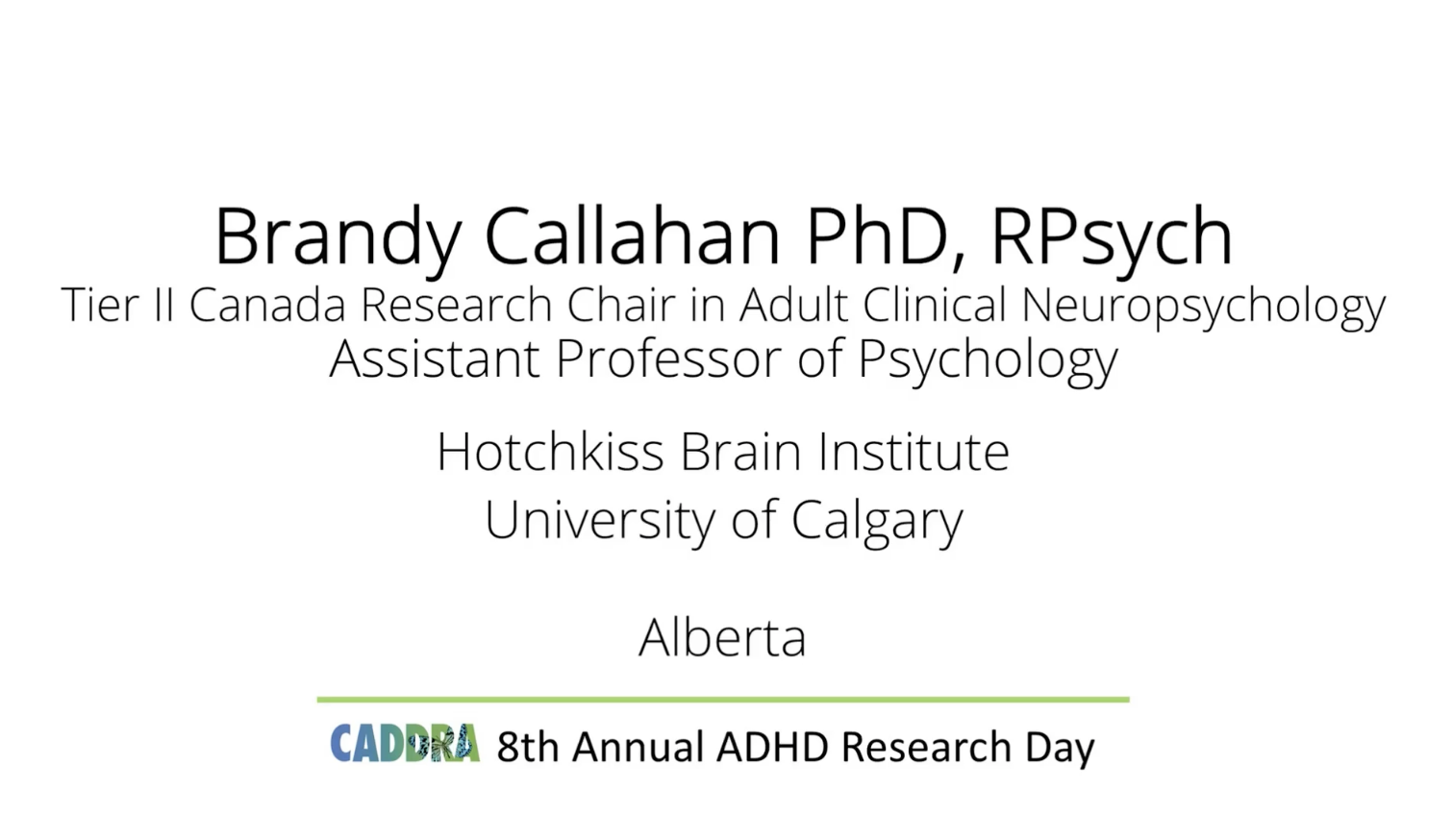 Brandy Callahan PhD, RPsych
Tier II Canada Research Chair in Adult Clinical Neuropsychology
Assistant Professor of Psychology

Hotchkiss Brain Institute
University of Calgary

Alberta

CADDRA 8th Annual ADHD Research Day